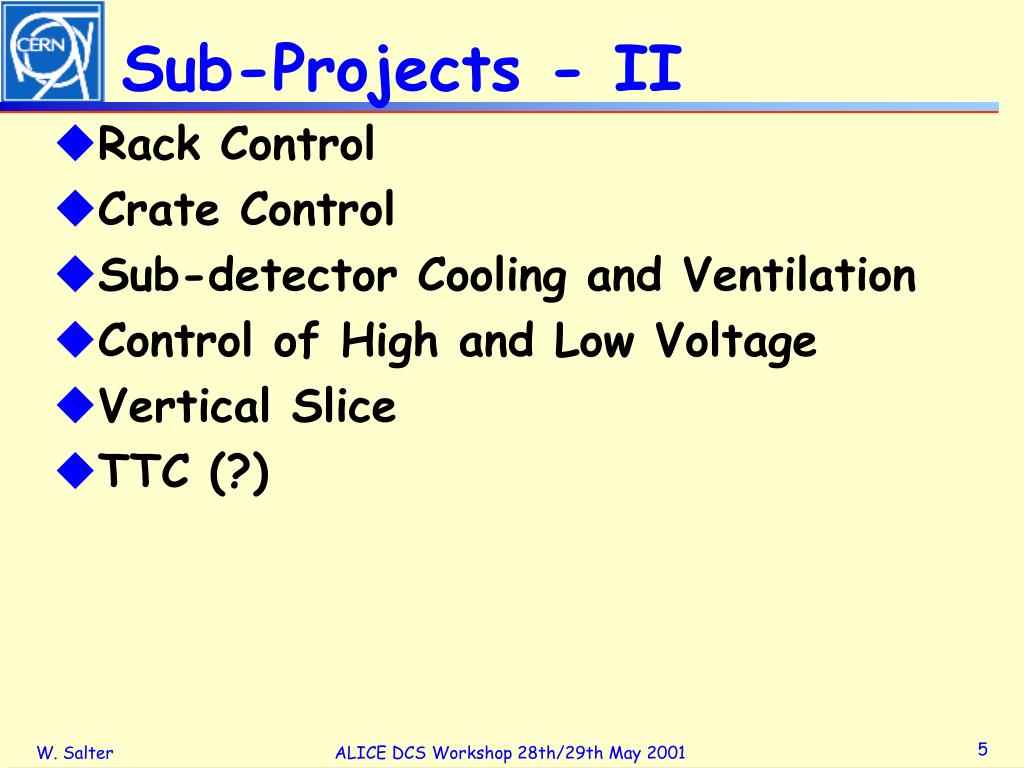 CERN

Sub-Projects - II

◆Rack Control
◆Crate Control
◆Sub-detector Cooling and Ventilation
◆Control of High and Low Voltage
◆Vertical Slice
◆TTC (?)

W. Salter ALICE DCS Workshop 28th/29th May 2001 5